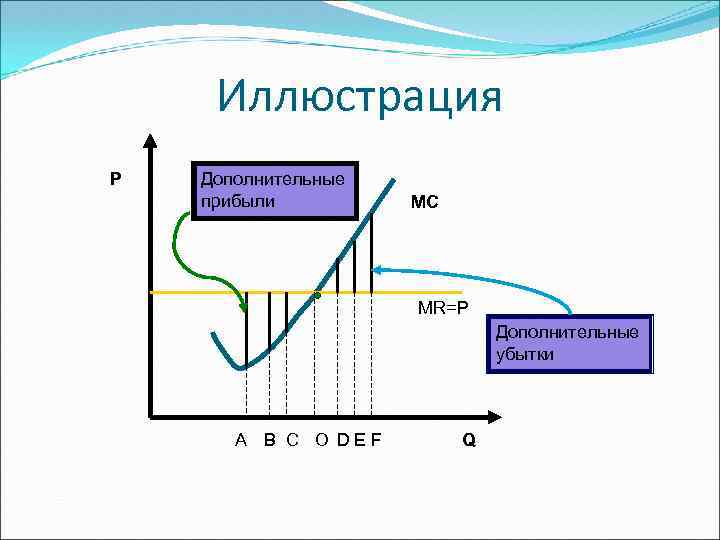 Иллюстрация

P

Дополнительные прибыли

MC

MR=P

Дополнительные убытки

A B C O D E F

Q